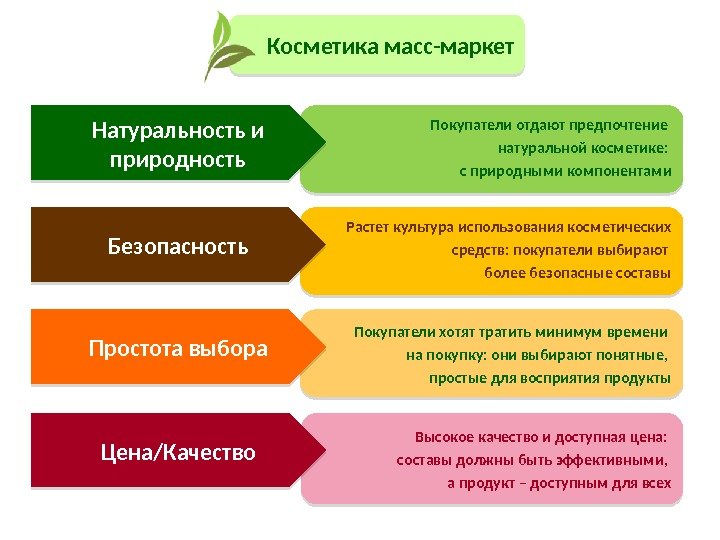 Косметика масс-маркет

Натуральность и природность

Покупатели отдают предпочтение натуральной косметике: с природными компонентами

Безопасность

Растет культура использования косметических средств: покупатели выбирают более безопасные составы

Простота выбора

Покупатели хотят тратить минимум времени на покупку: они выбирают понятные, простые для восприятия продукты

Цена/Качество

Высокое качество и доступная цена: составы должны быть эффективными, а продукт – доступным для всех